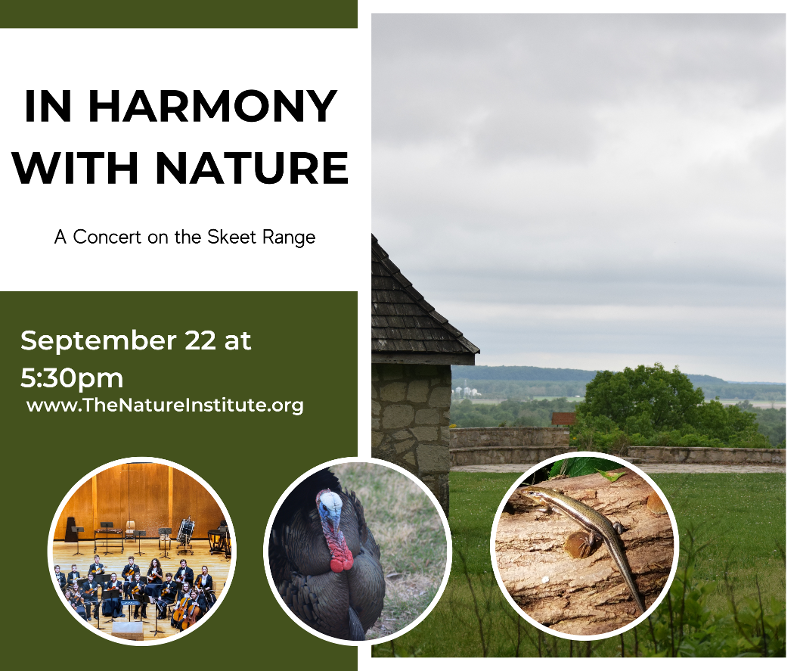 IN HARMONY WITH NATURE

A Concert on the Skeet Range

September 22 at 5:30pm

www.TheNatureInstitute.org